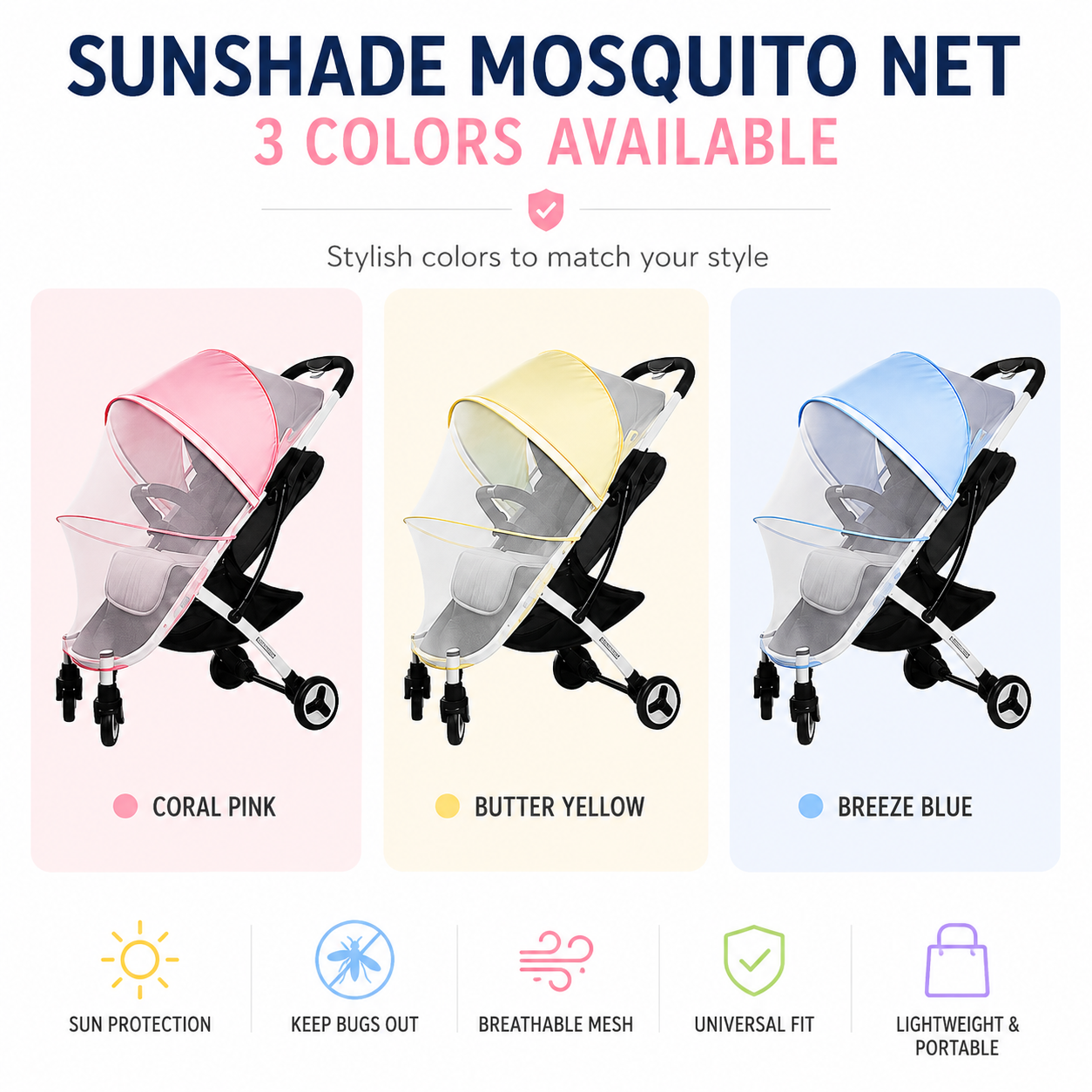 SUNSHADE MOSQUITO NET
3 COLORS AVAILABLE

Stylish colors to match your style

CORAL PINK

BUTTER YELLOW

BREEZE BLUE

SUN PROTECTION

KEEP BUGS OUT

BREATHABLE MESH

UNIVERSAL FIT

LIGHTWEIGHT & PORTABLE